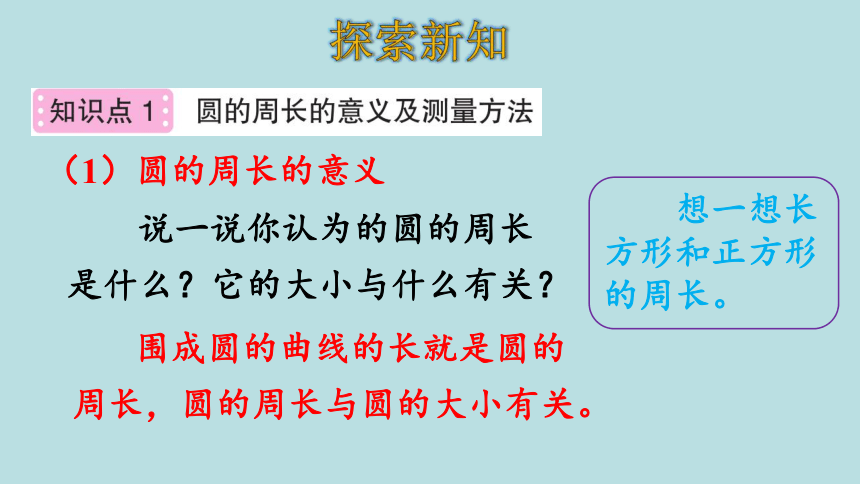 探索新知

知识点 1　圆的周长的意义及测量方法

（1）圆的周长的意义

说一说你认为的圆的周长是什么？它的大小与什么有关？

想一想长方形和正方形的周长。

围成圆的曲线的长就是圆的周长，圆的周长与圆的大小有关。